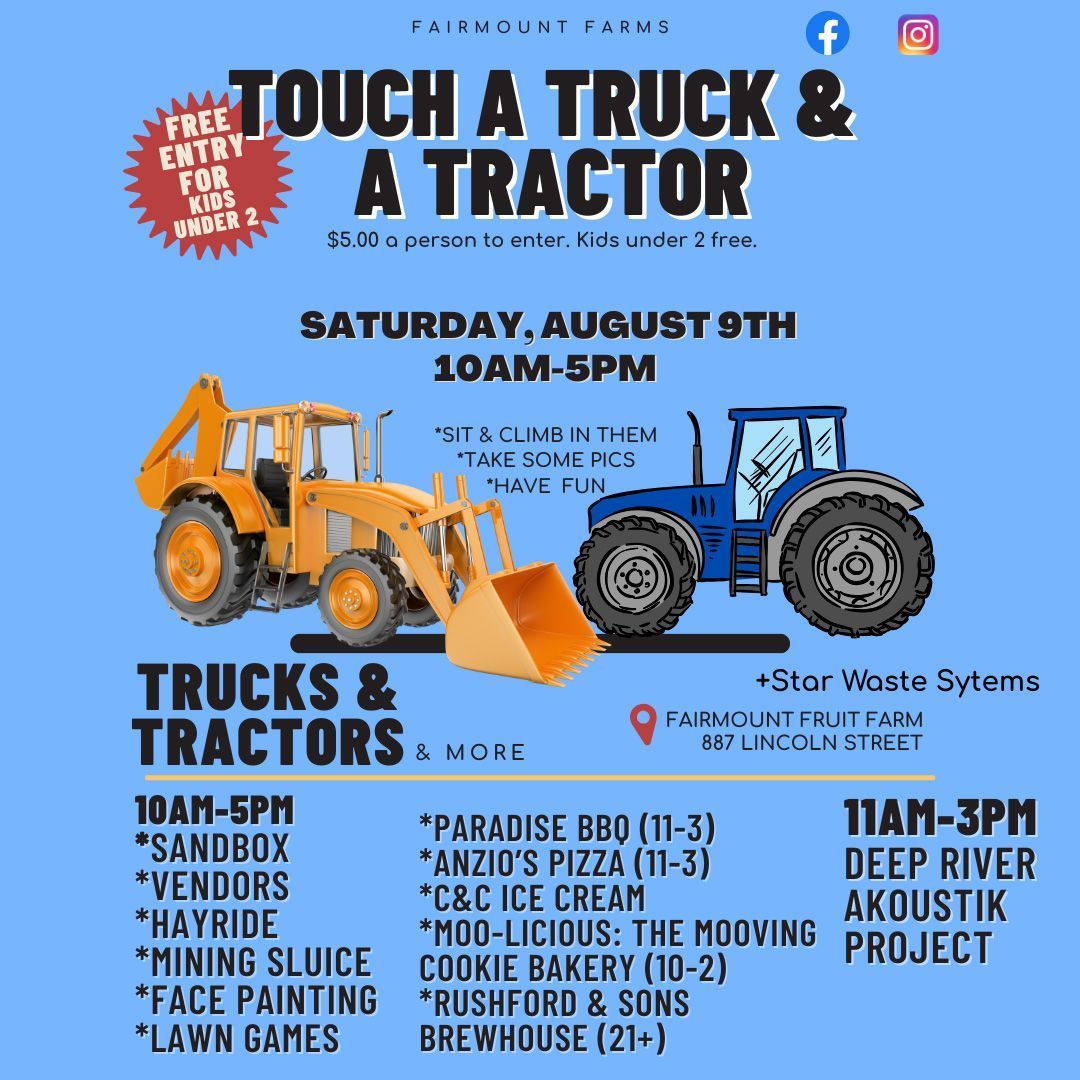 FAIRMOUNT FARMS

FREE ENTRY FOR KIDS UNDER 2

TOUCH A TRUCK & A TRACTOR

$5.00 a person to enter. Kids under 2 free.

SATURDAY, AUGUST 9TH
10AM-5PM

*SIT & CLIMB IN THEM
*TAKE SOME PICS
*HAVE FUN

TRUCKS & TRACTORS & MORE

+Star Waste Sytems

FAIRMOUNT FRUIT FARM
887 LINCOLN STREET

10AM-5PM
*SANDBOX
*VENDORS
*HAYRIDE
*MINING SLUICE
*FACE PAINTING
*LAWN GAMES

*PARADISE BBQ (11-3)
*ANZIO'S PIZZA (11-3)
*C&C ICE CREAM
*MOO-LICIOUS: THE MOOVING COOKIE BAKERY (10-2)
*RUSHFORD & SONS BREWHOUSE (21+)

11AM-3PM
DEEP RIVER AKOUSTIK PROJECT